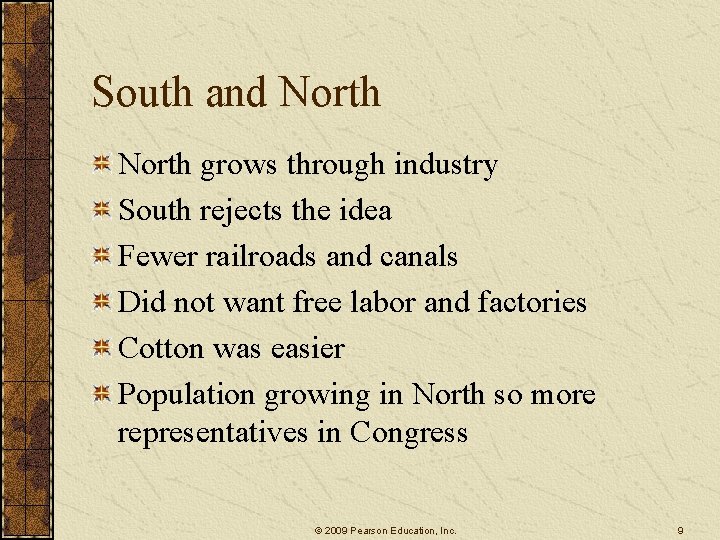 South and North

North grows through industry

South rejects the idea

Fewer railroads and canals

Did not want free labor and factories

Cotton was easier

Population growing in North so more representatives in Congress

© 2009 Pearson Education, Inc.

9